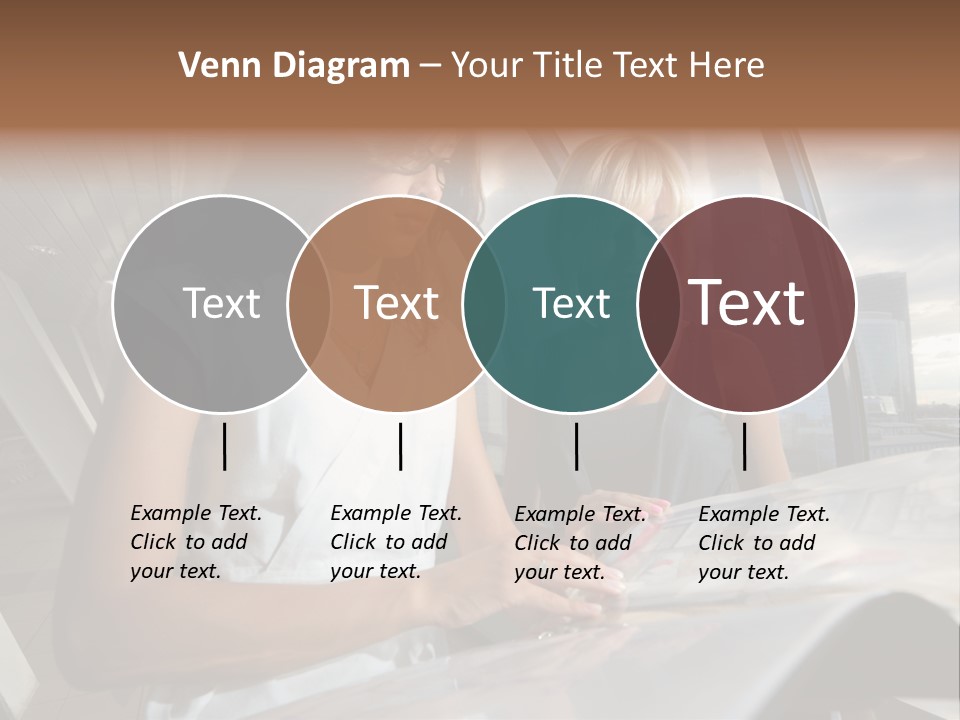 Venn Diagram – Your Title Text Here

Text

Text

Text

Text

Example Text. Click to add your text.

Example Text. Click to add your text.

Example Text. Click to add your text.

Example Text. Click to add your text.